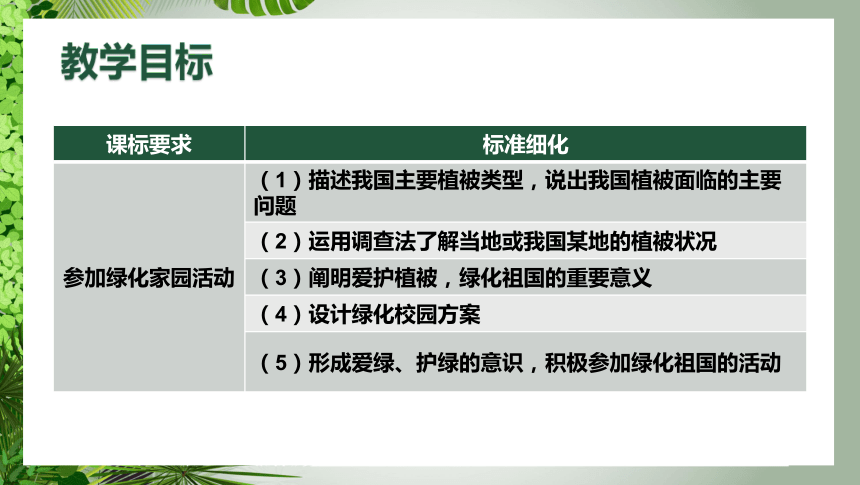 教学目标

| 课标要求 | 标准细化 |
|---|---|
| 参加绿化家园活动 | （1）描述我国主要植被类型，说出我国植被面临的主要问题 |
| | （2）运用调查法了解当地或我国某地的植被状况 |
| | （3）阐明爱护植被，绿化祖国的重要意义 |
| | （4）设计绿化校园方案 |
| | （5）形成爱绿、护绿的意识，积极参加绿化祖国的活动 |